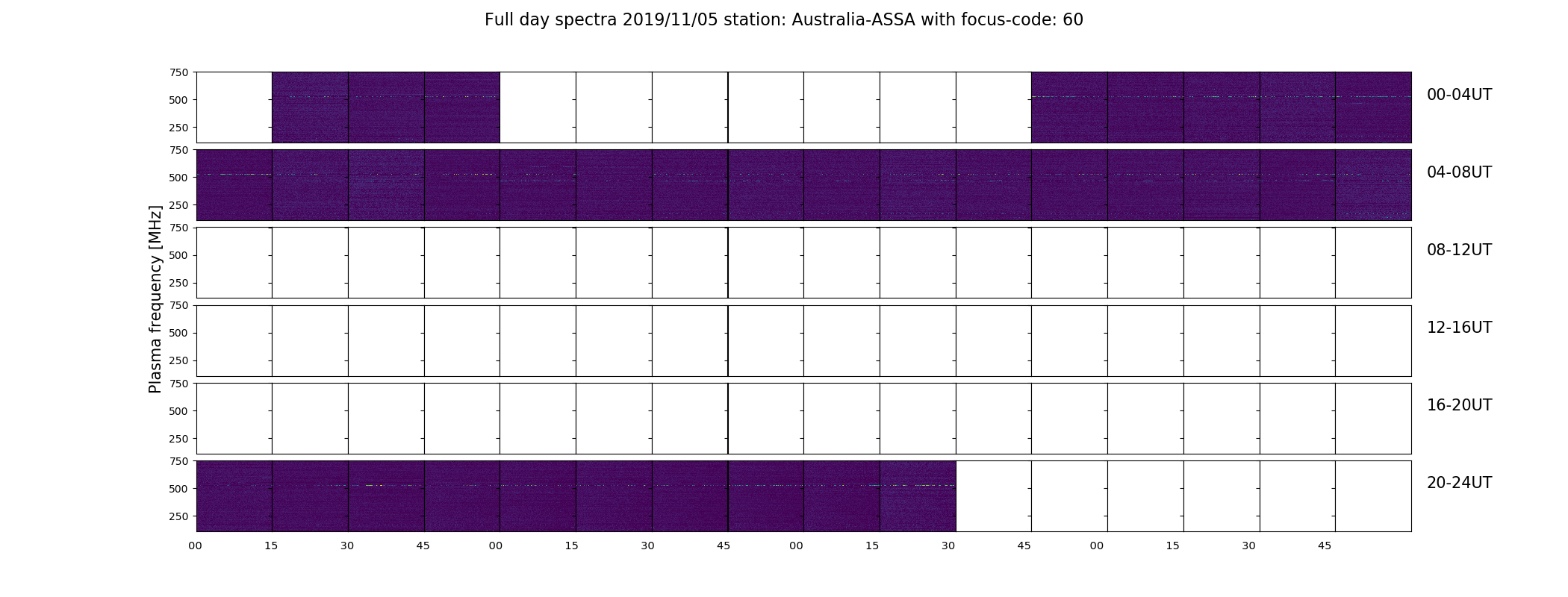 Full day spectra 2019/11/05 station: Australia-ASSA with focus-code: 60

Plasma frequency [MHz]

750
500
250
00-04UT

750
500
250
04-08UT

750
500
250
08-12UT

750
500
250
12-16UT

750
500
250
16-20UT

750
500
250
20-24UT

00 15 30 45 00 15 30 45 00 15 30 45 00 15 30 45